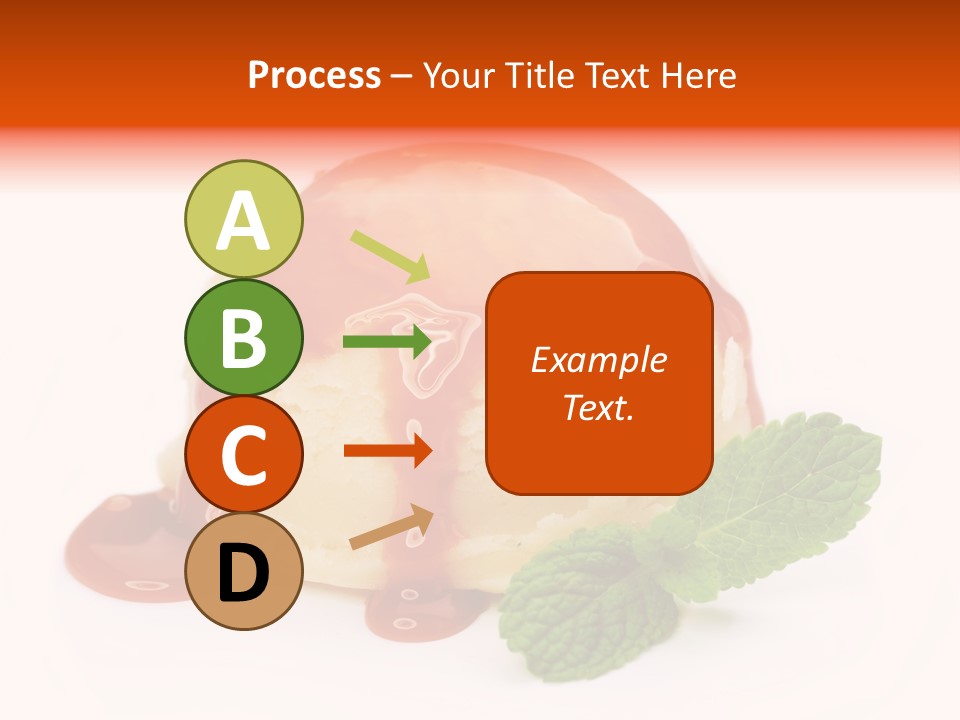 Process – Your Title Text Here

A

B

C

D

Example Text.